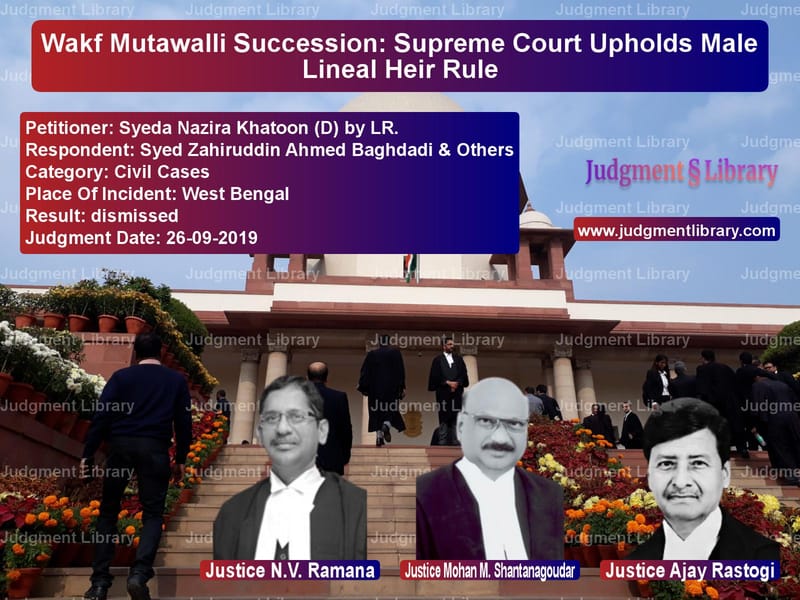 Wakf Mutawalli Succession: Supreme Court Upholds Male Lineal Heir Rule

Petitioner: Syeda Nazira Khatoon (D) by LR.
Respondent: Syed Zahiruddin Ahmed Baghdadi & Others
Category: Civil Cases
Place Of Incident: West Bengal
Result: dismissed
Judgment Date: 26-09-2019

Judgment § Library

www.judgmentlibrary.com

Justice N.V. Ramana

Justice Mohan M. Shantanagoudar

Justice Ajay Rastogi

Judgment Library